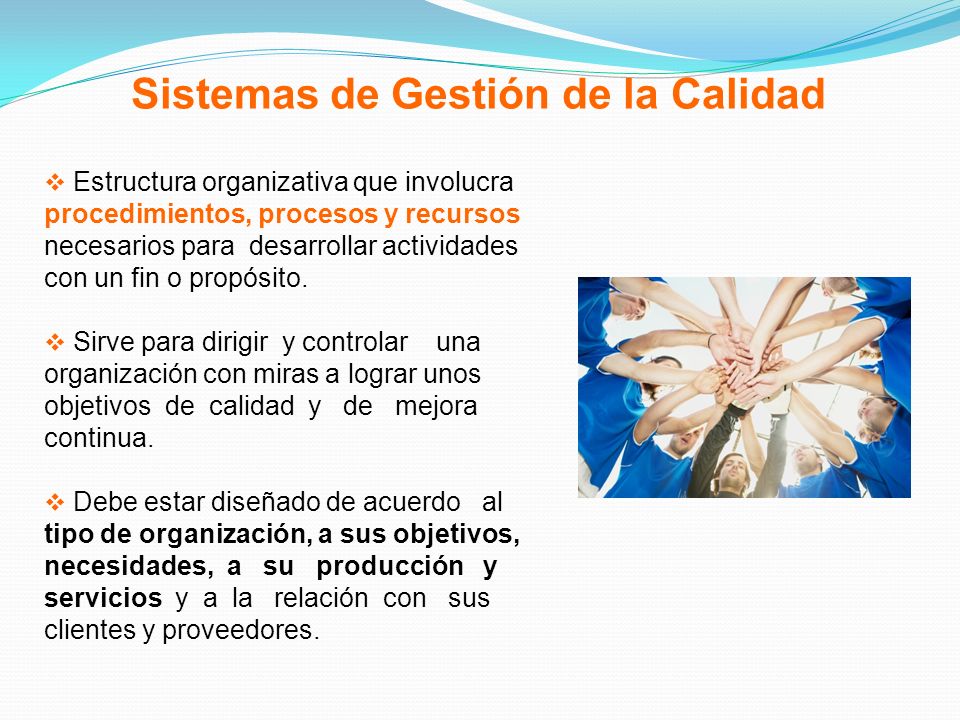 Sistemas de Gestión de la Calidad

❖ Estructura organizativa que involucra procedimientos, procesos y recursos necesarios para desarrollar actividades con un fin o propósito.

❖ Sirve para dirigir y controlar una organización con miras a lograr unos objetivos de calidad y de mejora continua.

❖ Debe estar diseñado de acuerdo al tipo de organización, a sus objetivos, necesidades, a su producción y servicios y a la relación con sus clientes y proveedores.